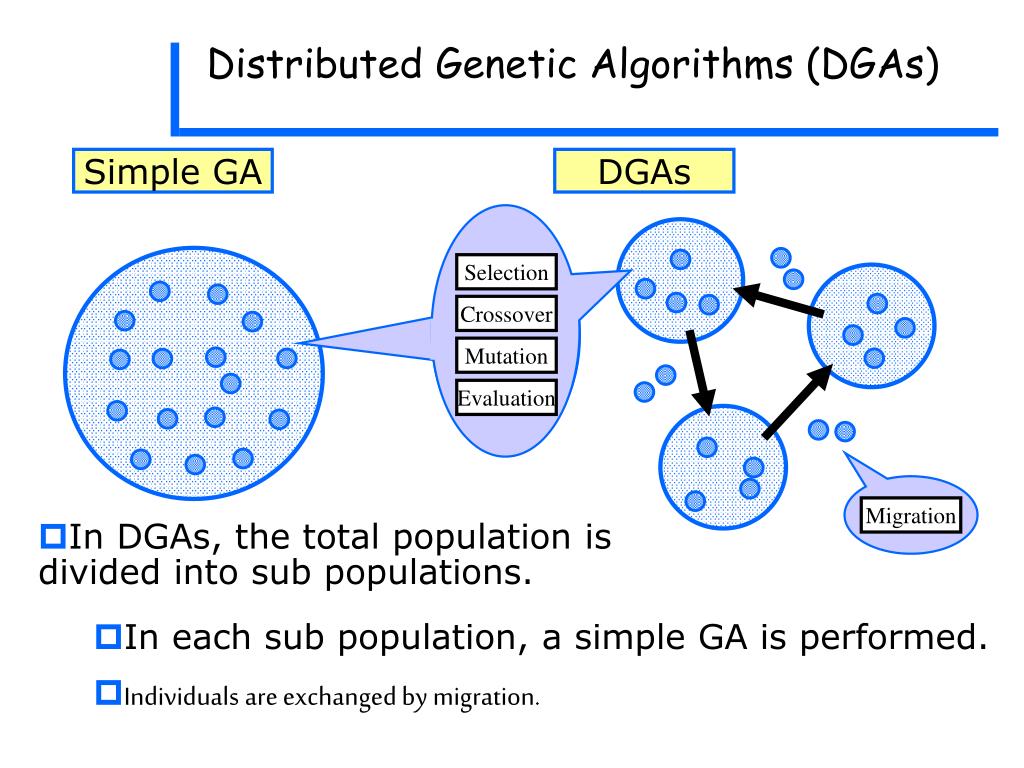 Distributed Genetic Algorithms (DGAs)

Simple GA

DGAs

Selection
Crossover
Mutation
Evaluation

Migration

In DGAs, the total population is divided into sub populations.

In each sub population, a simple GA is performed.

Individuals are exchanged by migration.